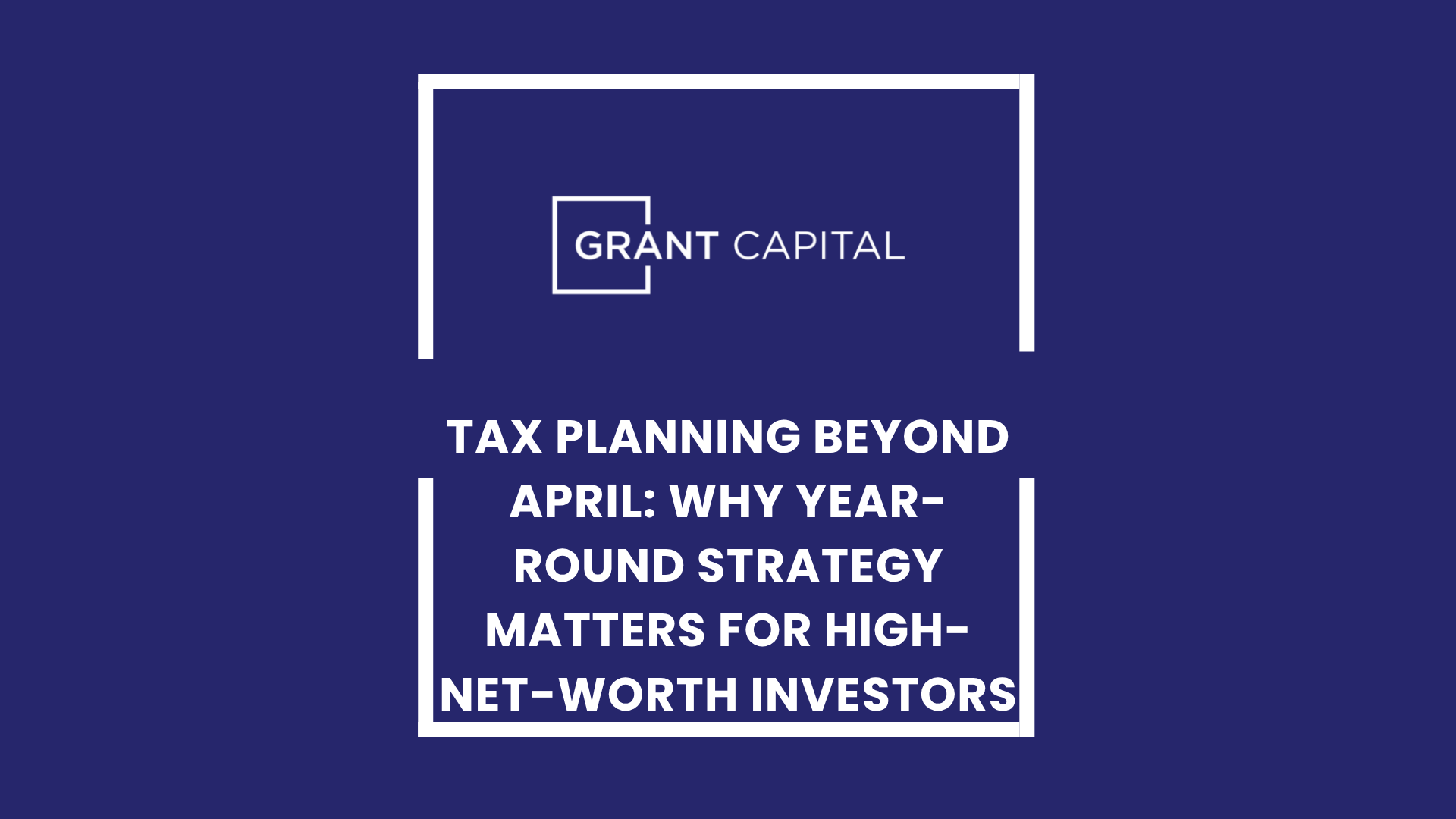 GRANT CAPITAL

TAX PLANNING BEYOND APRIL: WHY YEAR-ROUND STRATEGY MATTERS FOR HIGH-NET-WORTH INVESTORS